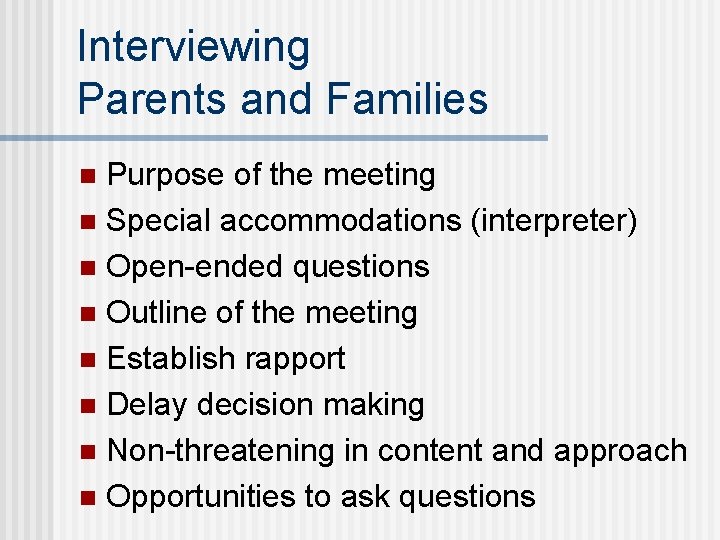 Interviewing
Parents and Families

- Purpose of the meeting
- Special accommodations (interpreter)
- Open-ended questions
- Outline of the meeting
- Establish rapport
- Delay decision making
- Non-threatening in content and approach
- Opportunities to ask questions